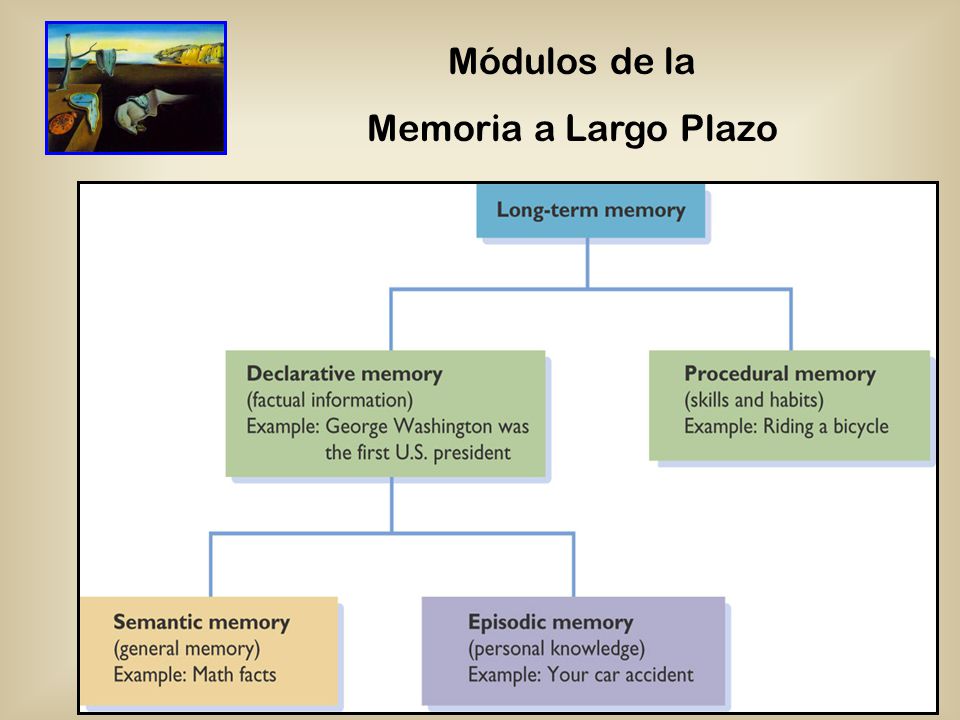 Módulos de la
Memoria a Largo Plazo

Long-term memory

Declarative memory
(factual information)
Example: George Washington was the first U.S. president

Procedural memory
(skills and habits)
Example: Riding a bicycle

Semantic memory
(general memory)
Example: Math facts

Episodic memory
(personal knowledge)
Example: Your car accident